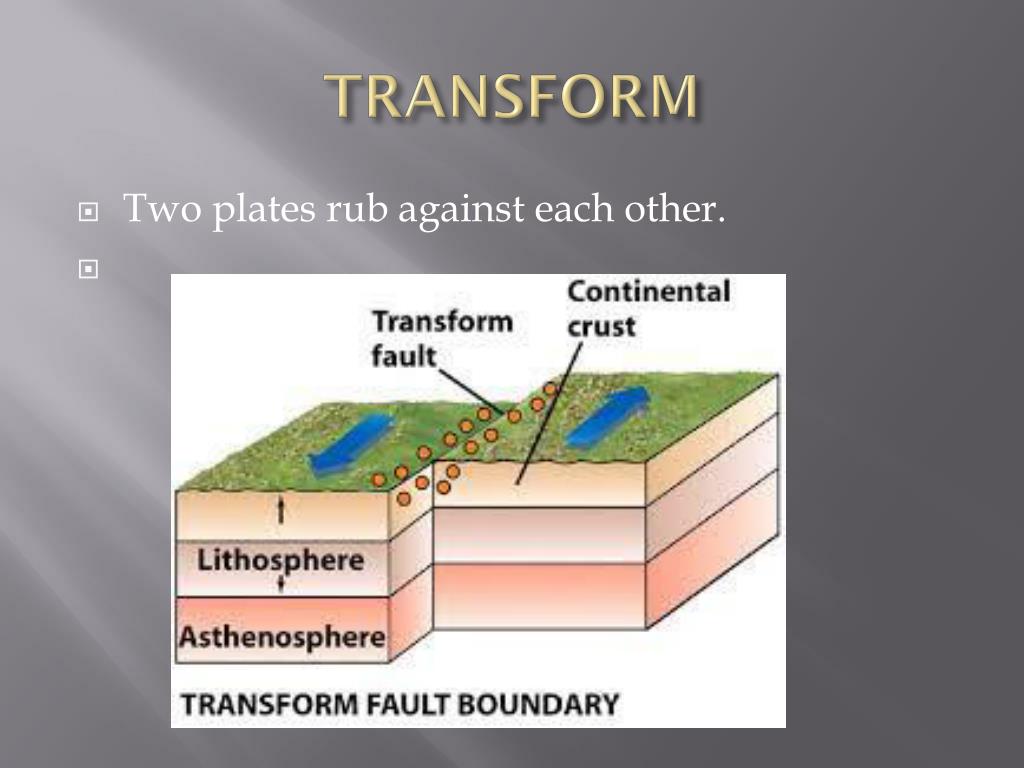 TRANSFORM

Two plates rub against each other.

Transform fault

Continental crust

Lithosphere

Asthenosphere

TRANSFORM FAULT BOUNDARY